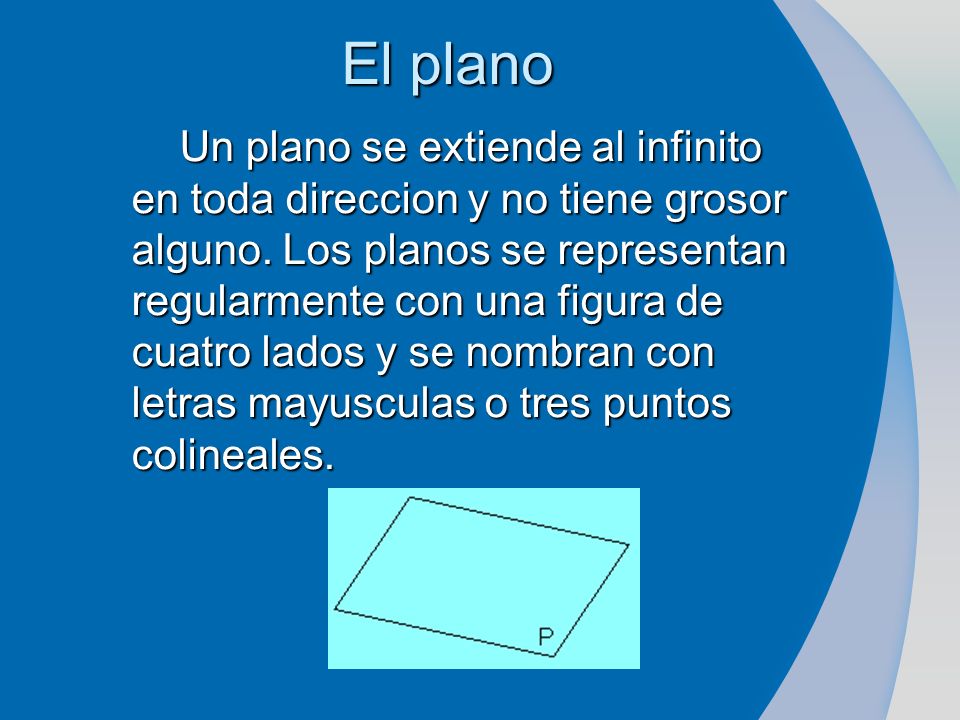 El plano

Un plano se extiende al infinito en toda direccion y no tiene grosor alguno. Los planos se representan regularmente con una figura de cuatro lados y se nombran con letras mayusculas o tres puntos colineales.

P